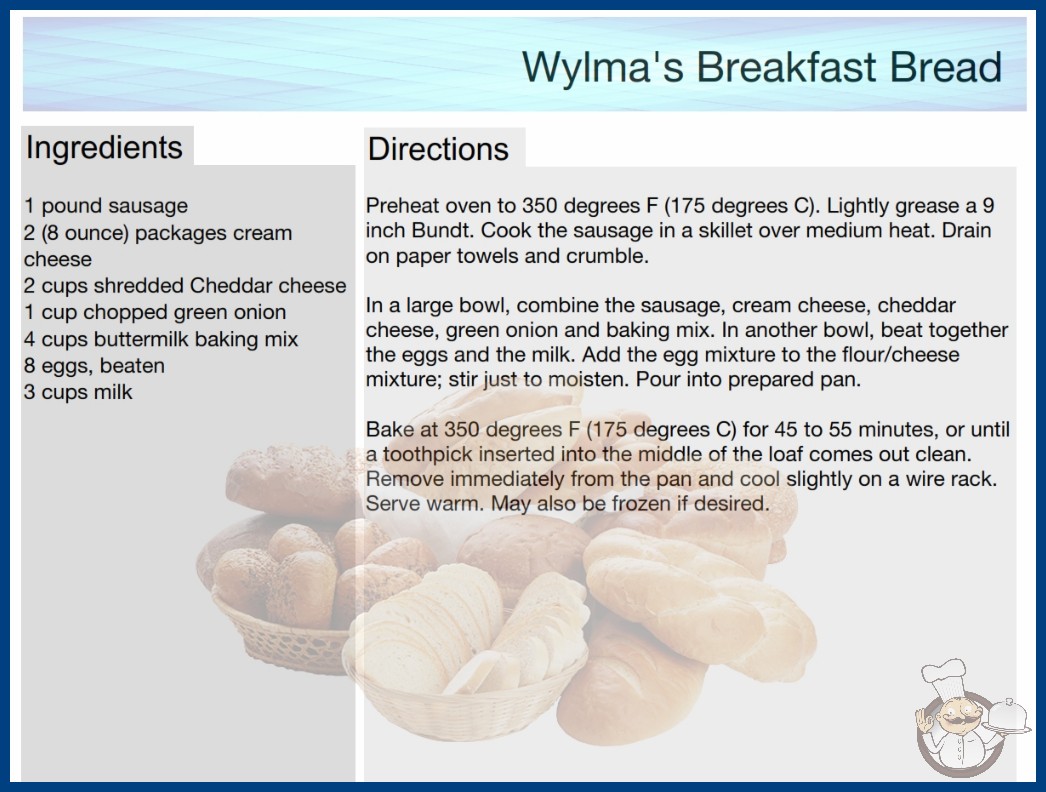 Wylma's Breakfast Bread

Ingredients

1 pound sausage
2 (8 ounce) packages cream cheese
2 cups shredded Cheddar cheese
1 cup chopped green onion
4 cups buttermilk baking mix
8 eggs, beaten
3 cups milk

Directions

Preheat oven to 350 degrees F (175 degrees C). Lightly grease a 9 inch Bundt. Cook the sausage in a skillet over medium heat. Drain on paper towels and crumble.

In a large bowl, combine the sausage, cream cheese, cheddar cheese, green onion and baking mix. In another bowl, beat together the eggs and the milk. Add the egg mixture to the flour/cheese mixture; stir just to moisten. Pour into prepared pan.

Bake at 350 degrees F (175 degrees C) for 45 to 55 minutes, or until a toothpick inserted into the middle of the loaf comes out clean. Remove immediately from the pan and cool slightly on a wire rack. Serve warm. May also be frozen if desired.